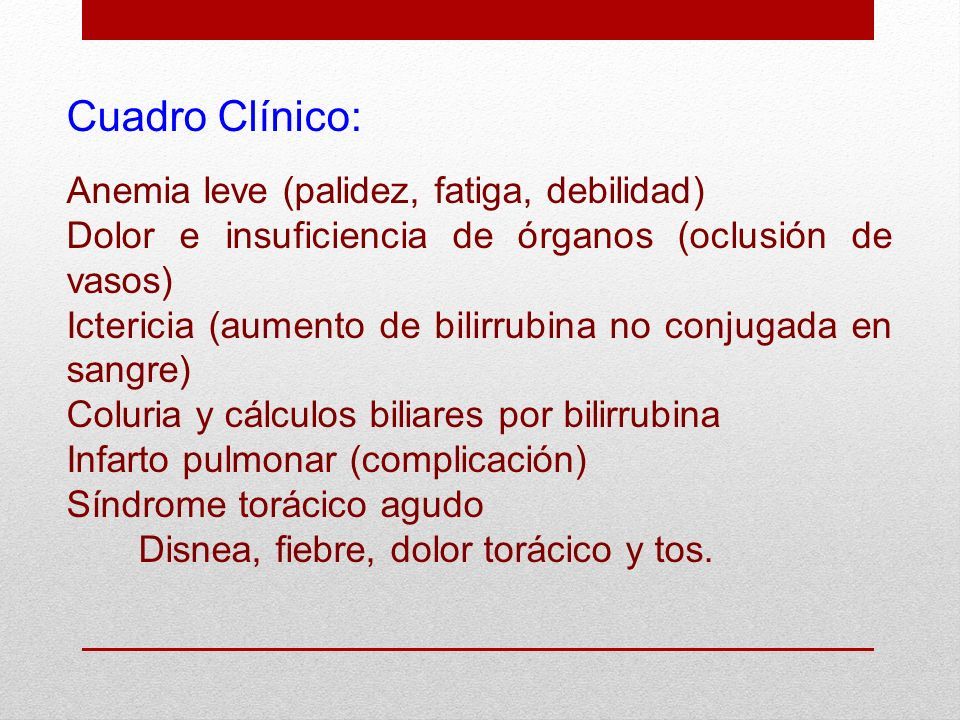 Cuadro Clínico:

Anemia leve (palidez, fatiga, debilidad)
Dolor e insuficiencia de órganos (oclusión de vasos)
Ictericia (aumento de bilirrubina no conjugada en sangre)
Coluria y cálculos biliares por bilirrubina
Infarto pulmonar (complicación)
Síndrome torácico agudo
Disnea, fiebre, dolor torácico y tos.